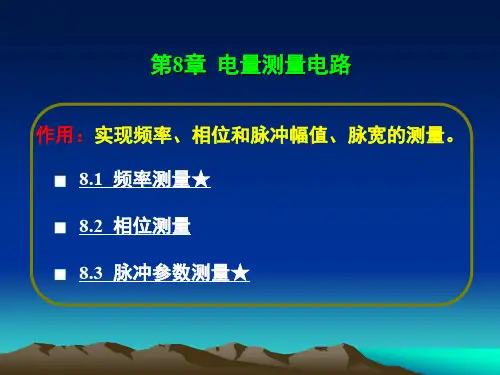 第8章 电量测量电路

作用：实现频率、相位和脉冲幅值、脉宽的测量。

■ 8.1 频率测量★

■ 8.2 相位测量

■ 8.3 脉冲参数测量★